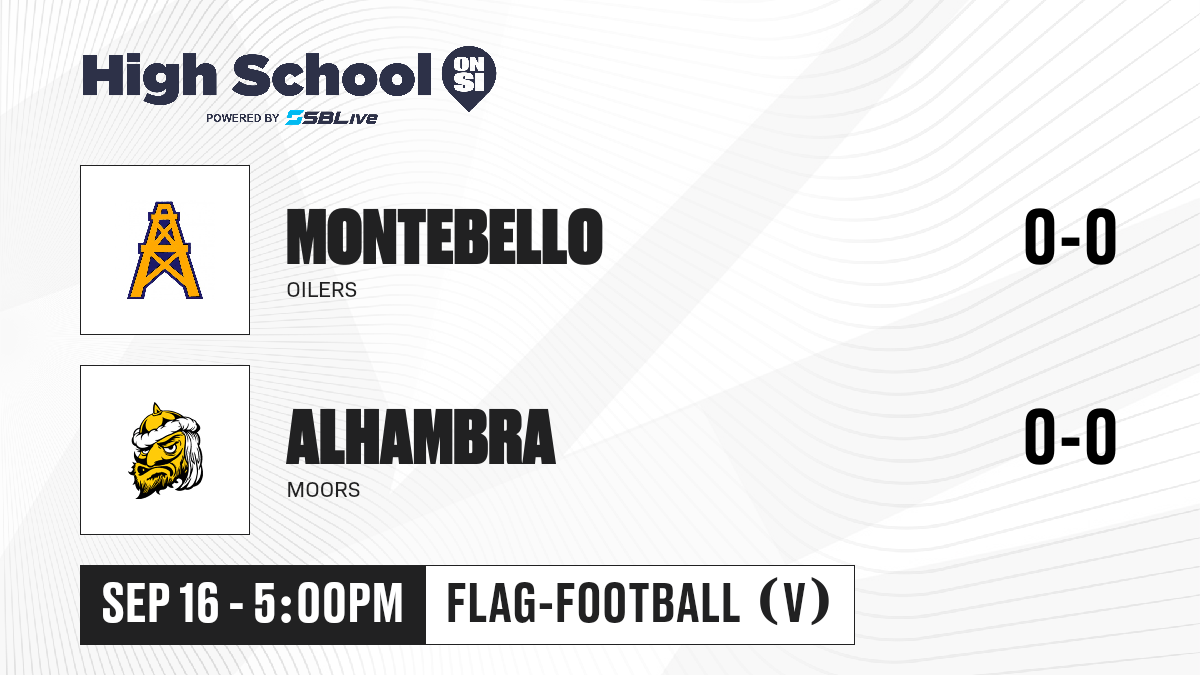 High School ON SI
POWERED BY SBLive

MONTEBELLO
OILERS
0-0

ALHAMBRA
MOORS
0-0

SEP 16 - 5:00PM
FLAG-FOOTBALL (V)